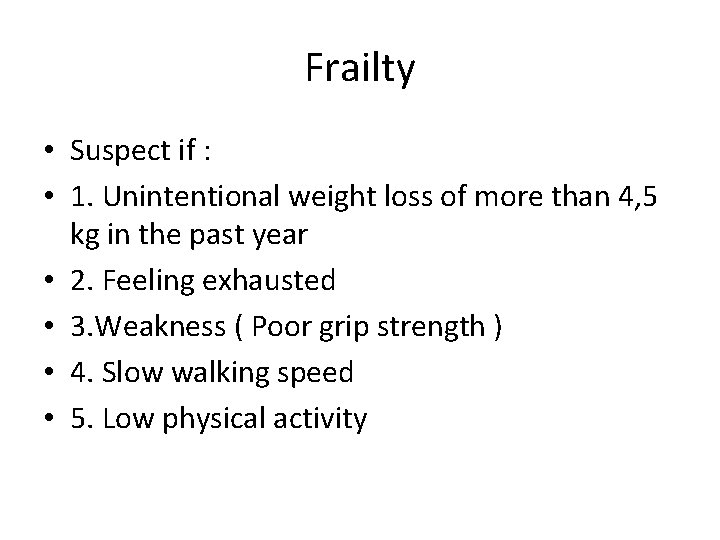 Frailty

• Suspect if :
• 1. Unintentional weight loss of more than 4,5 kg in the past year
• 2. Feeling exhausted
• 3.Weakness ( Poor grip strength )
• 4. Slow walking speed
• 5. Low physical activity